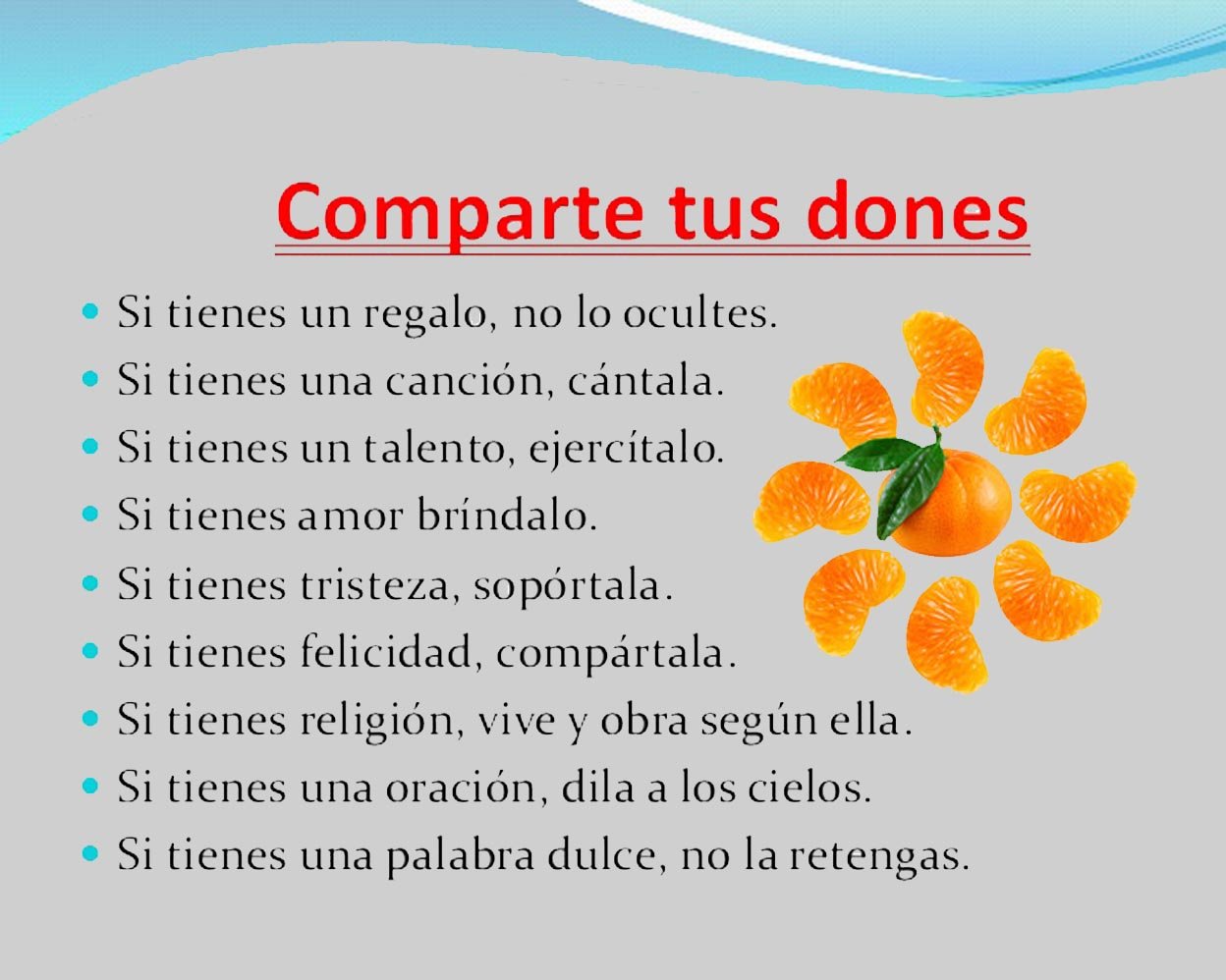 Comparte tus dones

- Si tienes un regalo, no lo ocultes.
- Si tienes una canción, cántala.
- Si tienes un talento, ejercítalo.
- Si tienes amor bríndalo.
- Si tienes tristeza, sopórtala.
- Si tienes felicidad, compártala.
- Si tienes religión, vive y obra según ella.
- Si tienes una oración, dila a los cielos.
- Si tienes una palabra dulce, no la retengas.